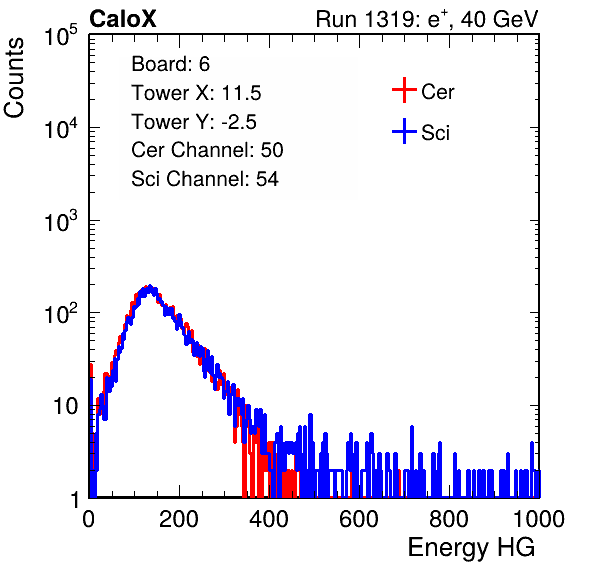 CaloX

Run 1319: $e^{+}$, 40 GeV

Counts

$10^5$

$10^4$

$10^3$

$10^2$

10

1

Board: 6

Tower X: 11.5

Tower Y: -2.5

Cer Channel: 50

Sci Channel: 54

Cer

Sci

0

200

400

600

800

1000

Energy HG